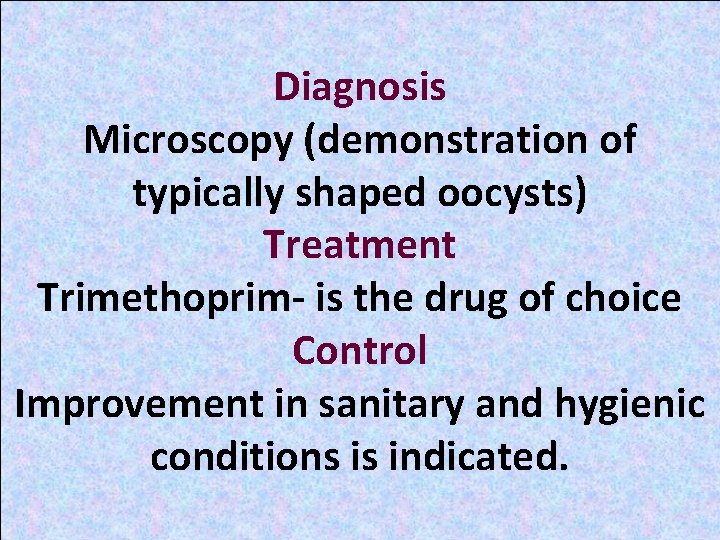 Diagnosis
Microscopy (demonstration of typically shaped oocysts)
Treatment
Trimethoprim- is the drug of choice
Control
Improvement in sanitary and hygienic conditions is indicated.